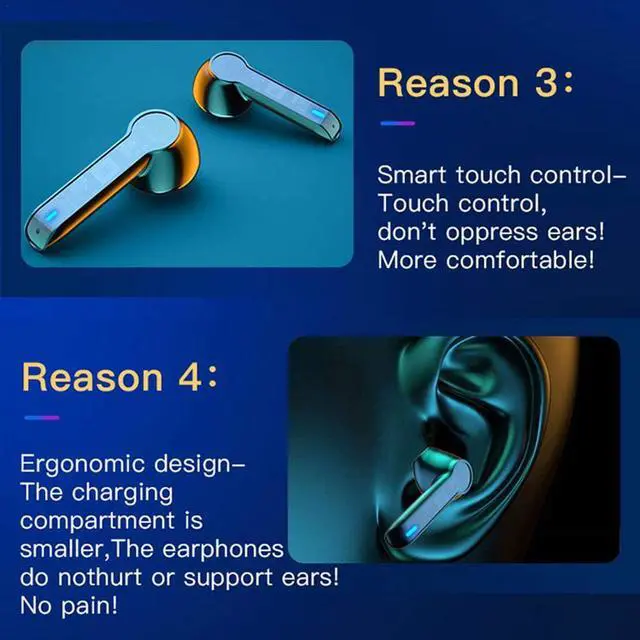 Reason 3:

Smart touch control–
Touch control,
don't oppress ears!
More comfortable!

Reason 4:

Ergonomic design–
The charging compartment is smaller,The earphones do nothurt or support ears!
No pain!